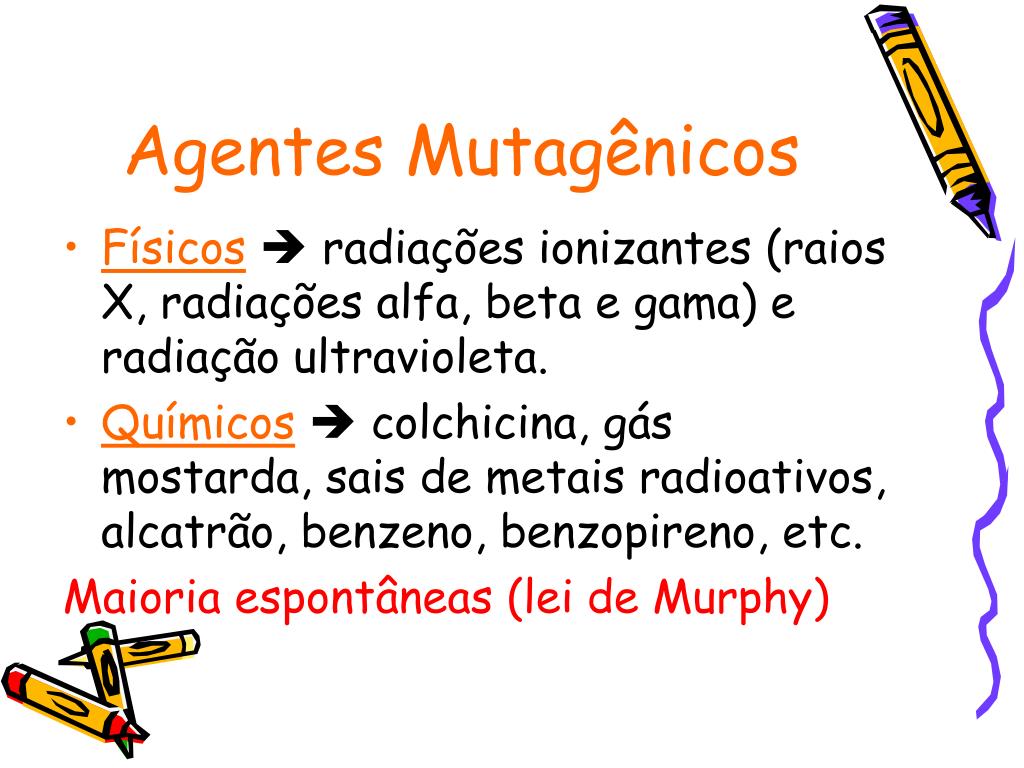 Agentes Mutagênicos

• Físicos ➔ radiações ionizantes (raios X, radiações alfa, beta e gama) e radiação ultravioleta.

• Químicos ➔ colchicina, gás mostarda, sais de metais radioativos, alcatrão, benzeno, benzopireno, etc.

Maioria espontâneas (lei de Murphy)